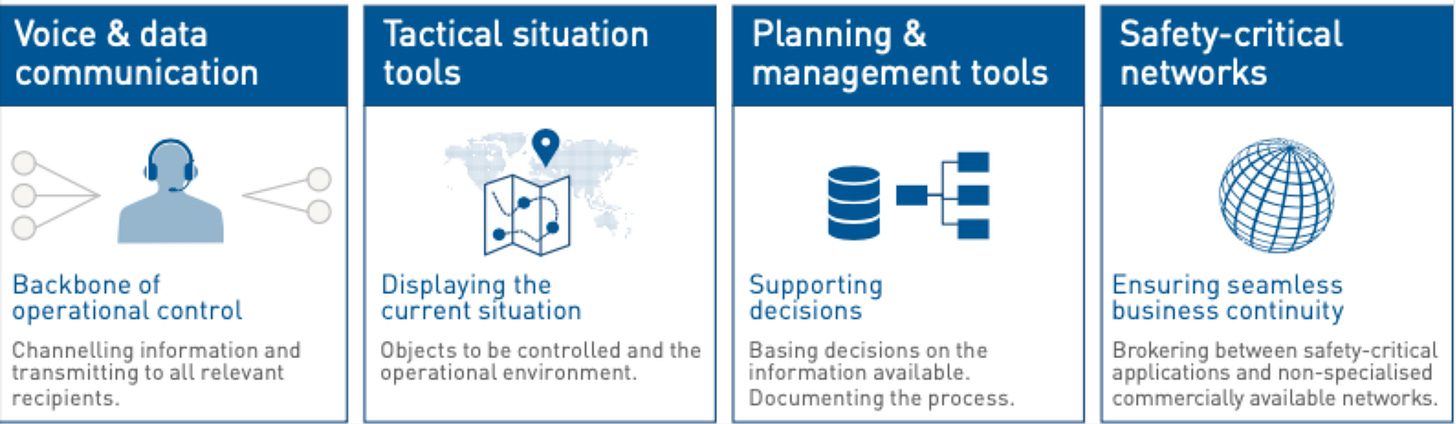 Voice & data communication

Backbone of operational control

Channelling information and transmitting to all relevant recipients.

Tactical situation tools

Displaying the current situation

Objects to be controlled and the operational environment.

Planning & management tools

Supporting decisions

Basing decisions on the information available. Documenting the process.

Safety-critical networks

Ensuring seamless business continuity

Brokering between safety-critical applications and non-specialised commercially available networks.